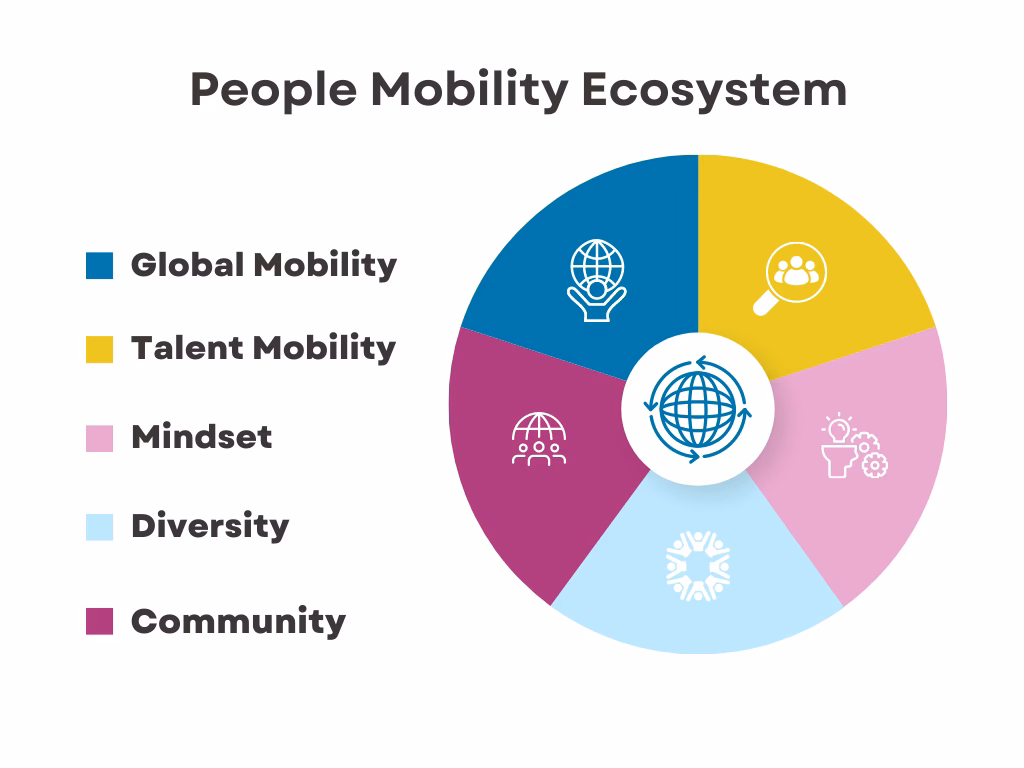 People Mobility Ecosystem

Global Mobility

Talent Mobility

Mindset

Diversity

Community